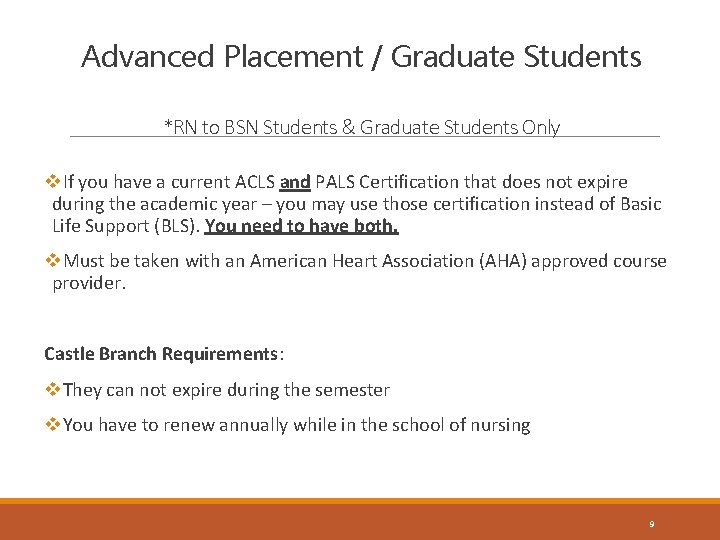 Advanced Placement / Graduate Students

*RN to BSN Students & Graduate Students Only

❖If you have a current ACLS and PALS Certification that does not expire during the academic year – you may use those certification instead of Basic Life Support (BLS). You need to have both.

❖Must be taken with an American Heart Association (AHA) approved course provider.

Castle Branch Requirements:

❖They can not expire during the semester

❖You have to renew annually while in the school of nursing

9